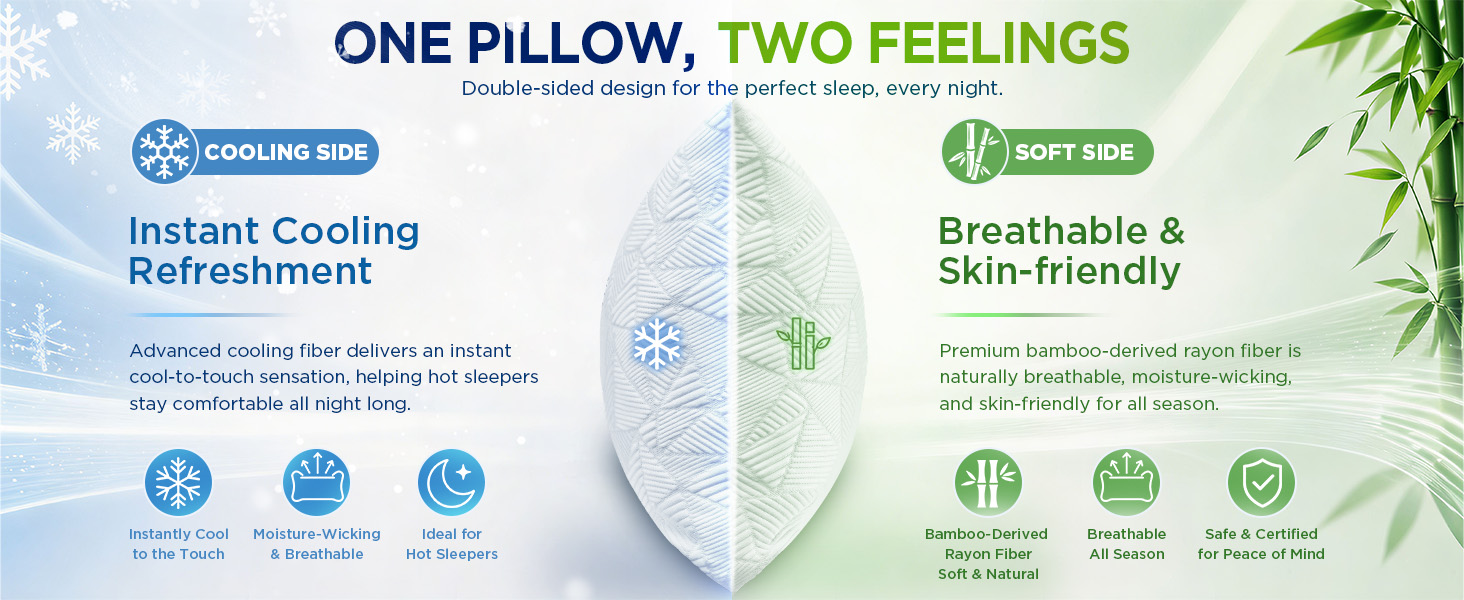 ONE PILLOW, TWO FEELINGS
Double-sided design for the perfect sleep, every night.

COOLING SIDE

Instant Cooling Refreshment

Advanced cooling fiber delivers an instant cool-to-touch sensation, helping hot sleepers stay comfortable all night long.

Instantly Cool to the Touch

Moisture-Wicking & Breathable

Ideal for Hot Sleepers

SOFT SIDE

Breathable & Skin-friendly

Premium bamboo-derived rayon fiber is naturally breathable, moisture-wicking, and skin-friendly for all season.

Bamboo-Derived Rayon Fiber Soft & Natural

Breathable All Season

Safe & Certified for Peace of Mind